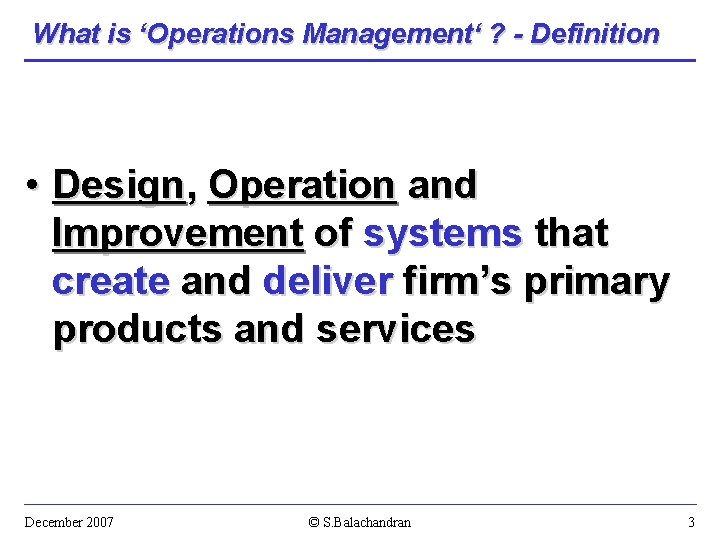 What is ‘Operations Management‘ ? - Definition

• Design, Operation and Improvement of systems that create and deliver firm’s primary products and services

December 2007

© S.Balachandran

3